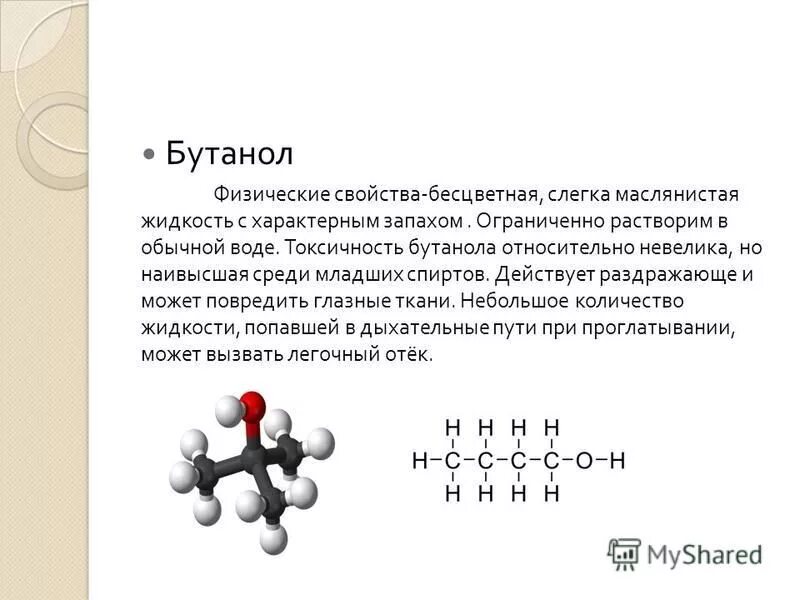 Бутанол

Физические свойства-бесцветная, слегка маслянистая жидкость с характерным запахом . Ограниченно растворим в обычной воде. Токсичность бутанола относительно невелика, но наивысшая среди младших спиртов. Действует раздражающе и может повредить глазные ткани. Небольшое количество жидкости, попавшей в дыхательные пути при проглатывании, может вызвать легочный отёк.

H H H H
H–C–C–C–C–O–H
H H H H

MyShared